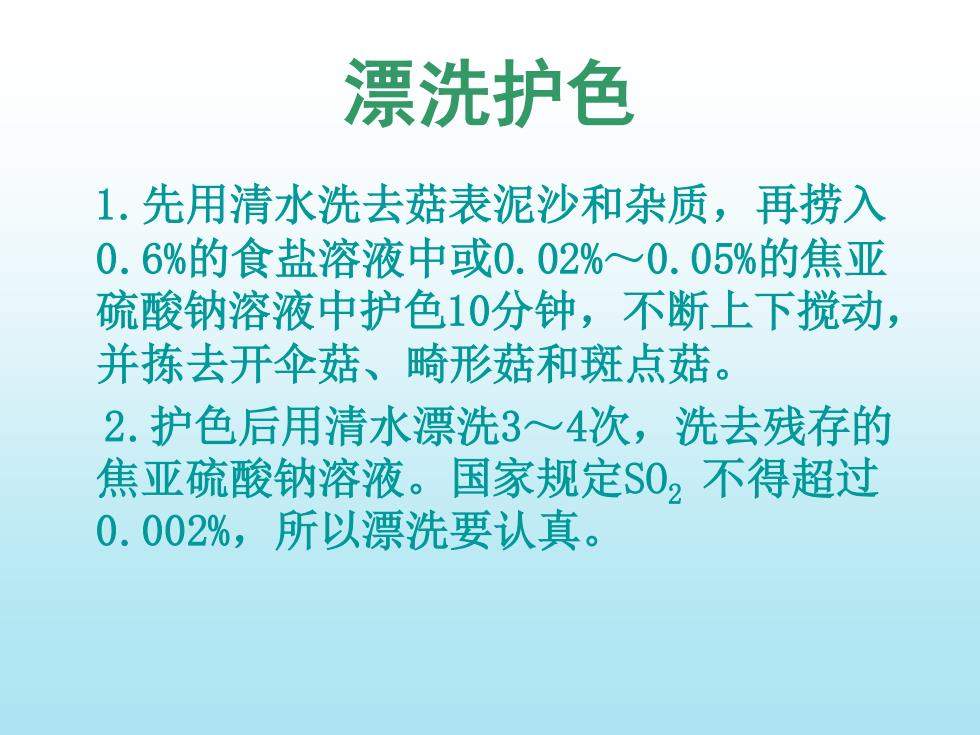 漂洗护色

1.先用清水洗去菇表泥沙和杂质，再捞入0.6%的食盐溶液中或0.02%～0.05%的焦亚硫酸钠溶液中护色10分钟，不断上下搅动，并拣去开伞菇、畸形菇和斑点菇。

2.护色后用清水漂洗3～4次，洗去残存的焦亚硫酸钠溶液。国家规定$SO_2$不得超过0.002%，所以漂洗要认真。